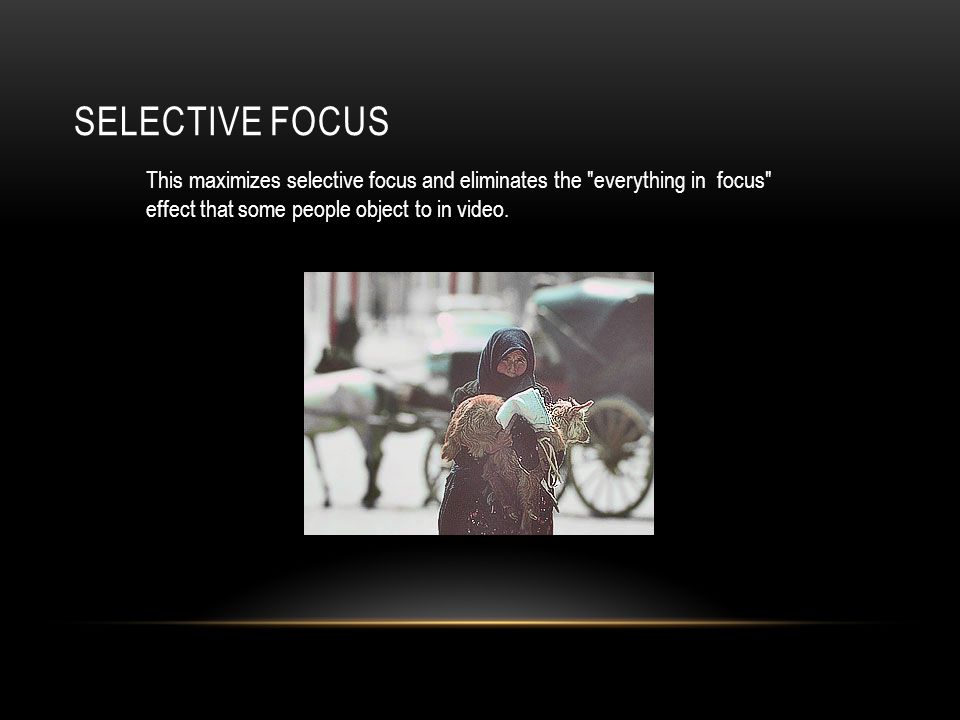 SELECTIVE FOCUS

This maximizes selective focus and eliminates the "everything in focus" effect that some people object to in video.